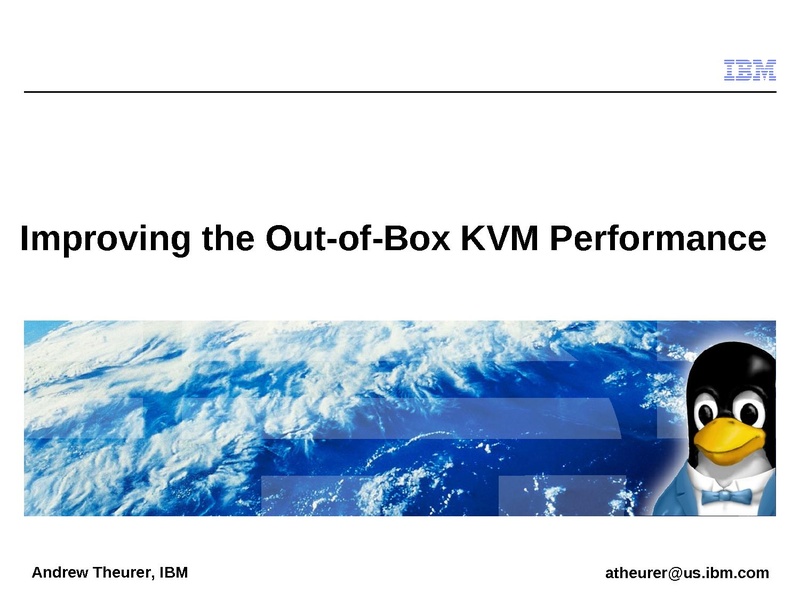 IBM

Improving the Out-of-Box KVM Performance

Andrew Theurer, IBM

atheurer@us.ibm.com